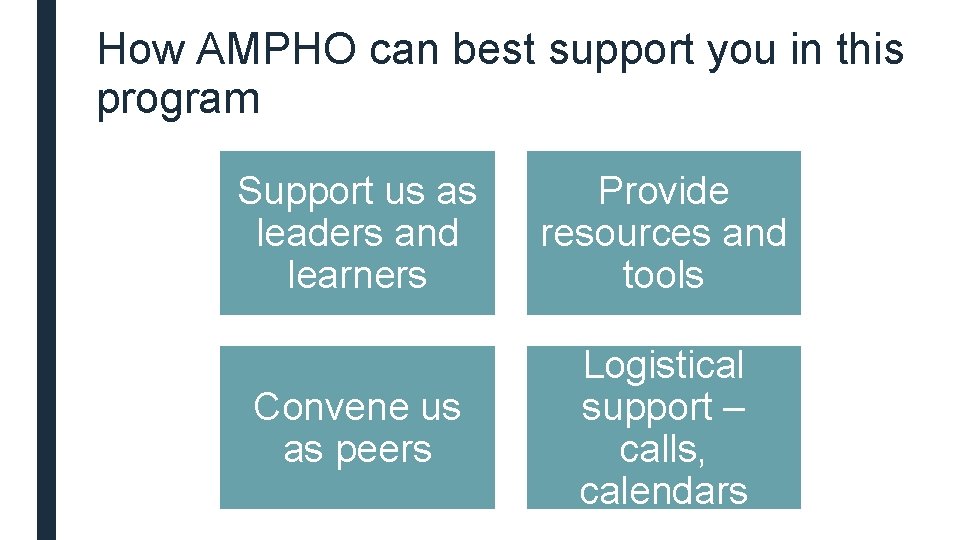 How AMPHO can best support you in this program

Support us as leaders and learners

Provide resources and tools

Convene us as peers

Logistical support – calls, calendars